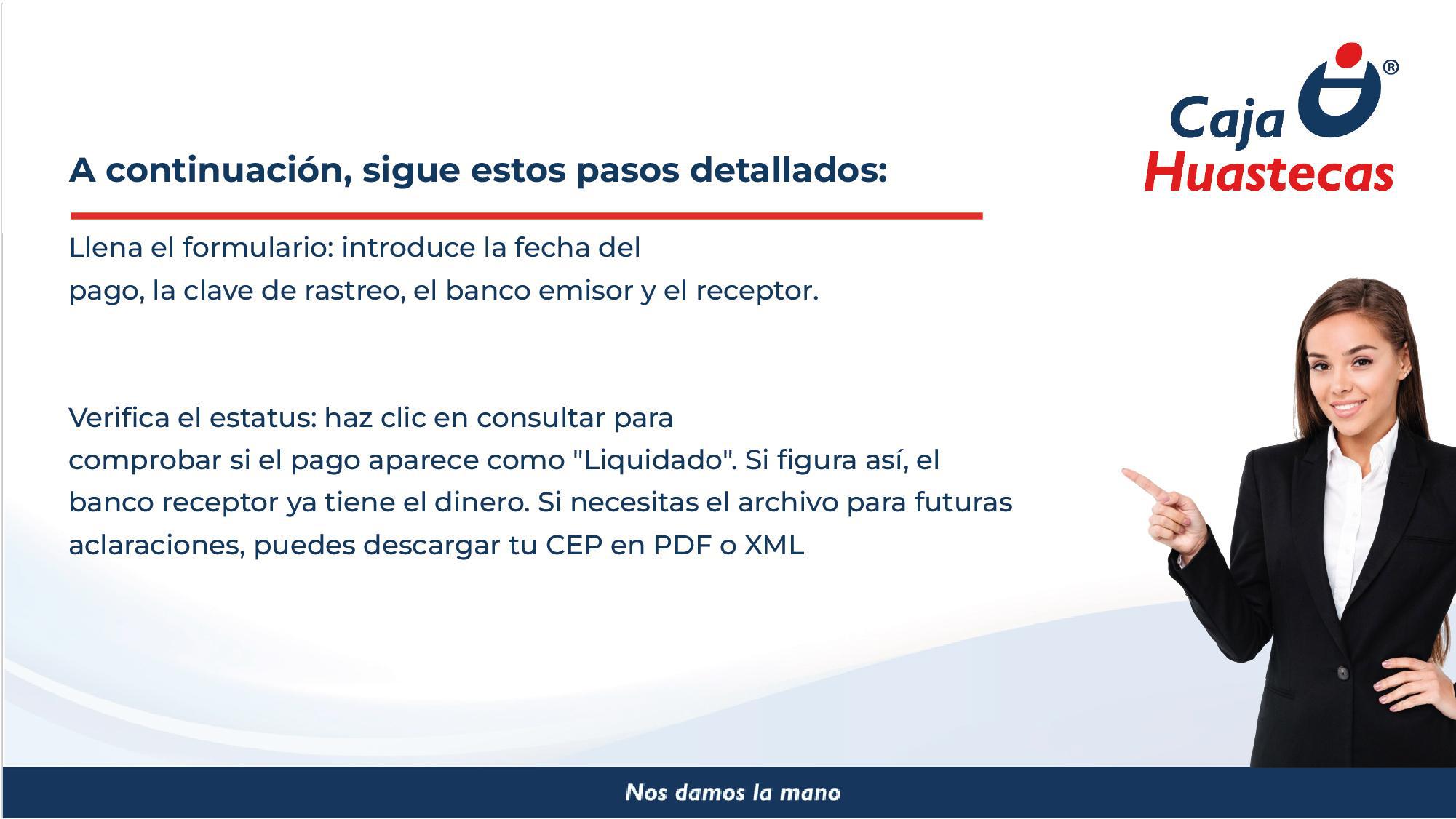 Caja Huastecas®

A continuación, sigue estos pasos detallados:

Llena el formulario: introduce la fecha del pago, la clave de rastreo, el banco emisor y el receptor.

Verifica el estatus: haz clic en consultar para comprobar si el pago aparece como "Liquidado". Si figura así, el banco receptor ya tiene el dinero. Si necesitas el archivo para futuras aclaraciones, puedes descargar tu CEP en PDF o XML

Nos damos la mano